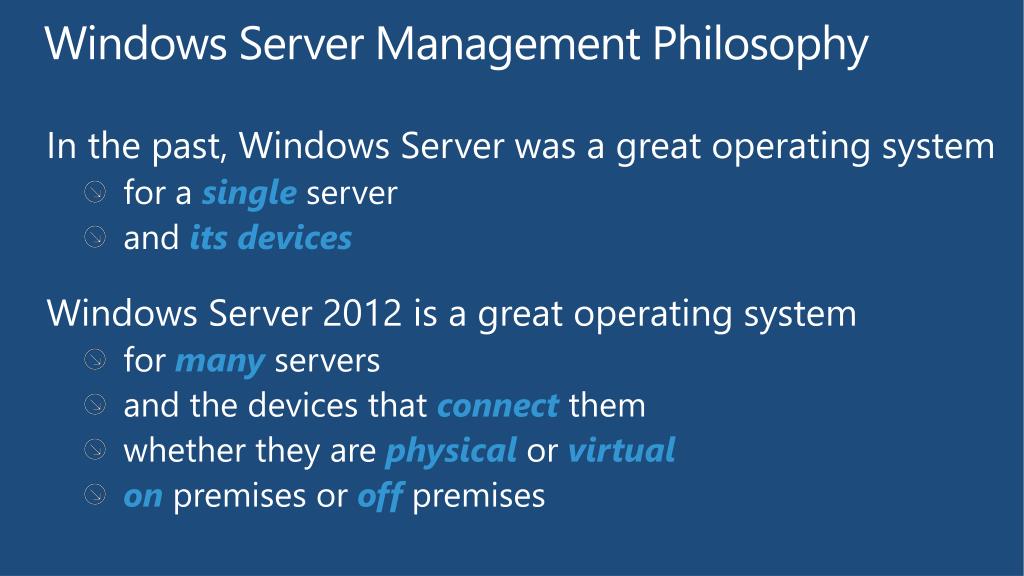 Windows Server Management Philosophy

In the past, Windows Server was a great operating system
for a single server
and its devices

Windows Server 2012 is a great operating system
for many servers
and the devices that connect them
whether they are physical or virtual
on premises or off premises